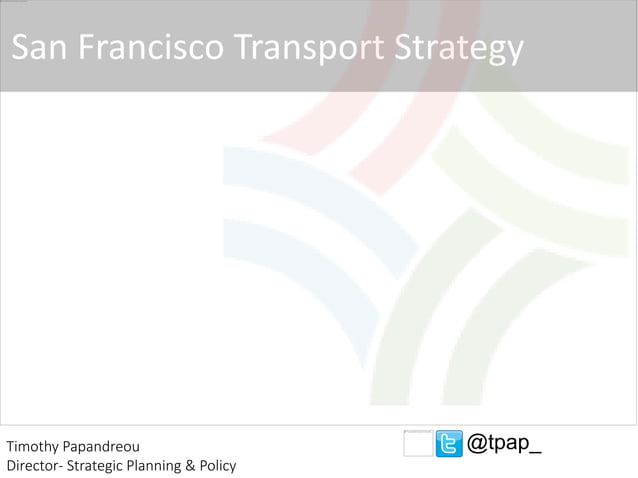 San Francisco Transport Strategy

Timothy Papandreou
Director- Strategic Planning & Policy

@tpap_